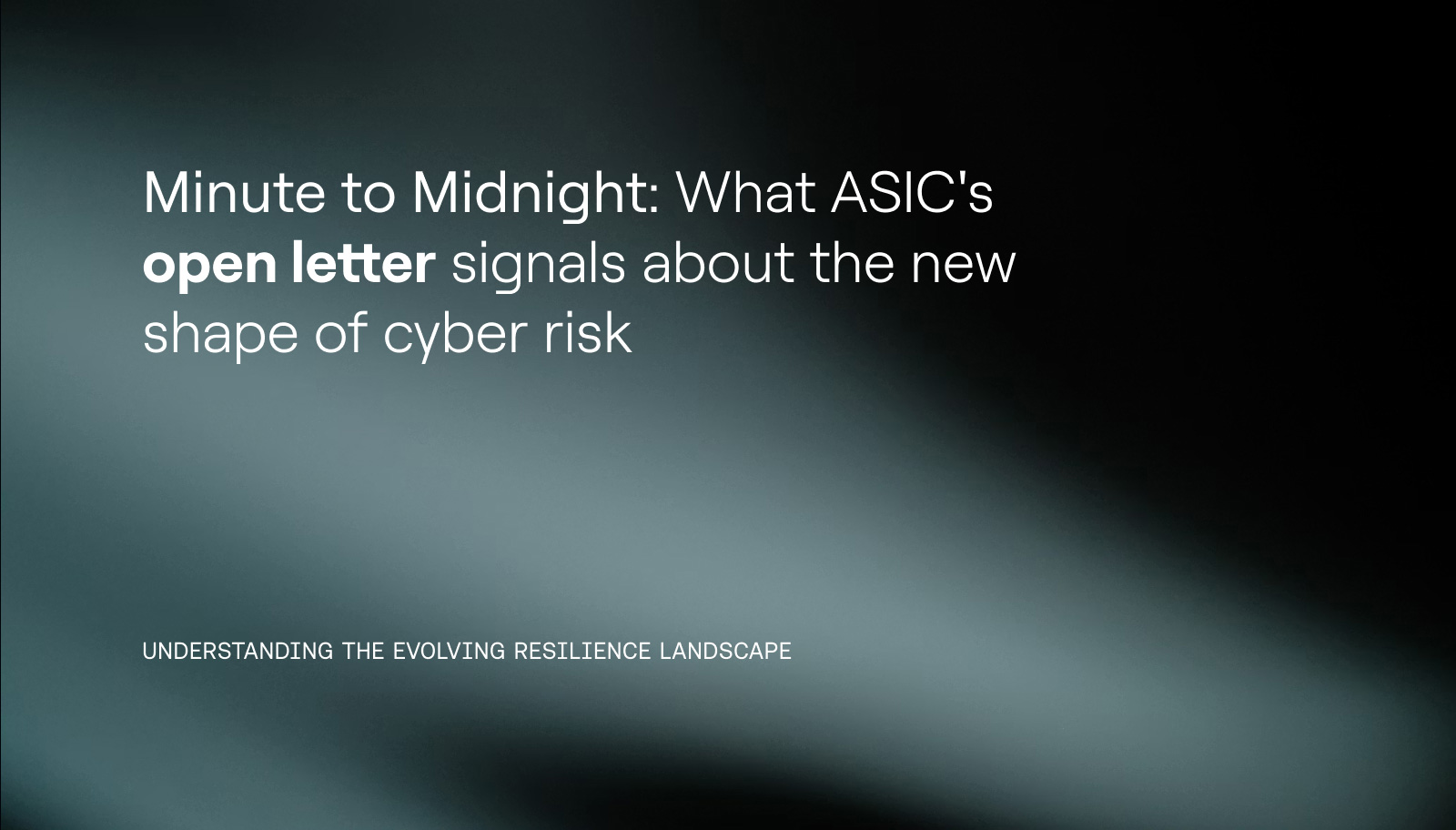 Minute to Midnight: What ASIC's open letter signals about the new shape of cyber risk

UNDERSTANDING THE EVOLVING RESILIENCE LANDSCAPE